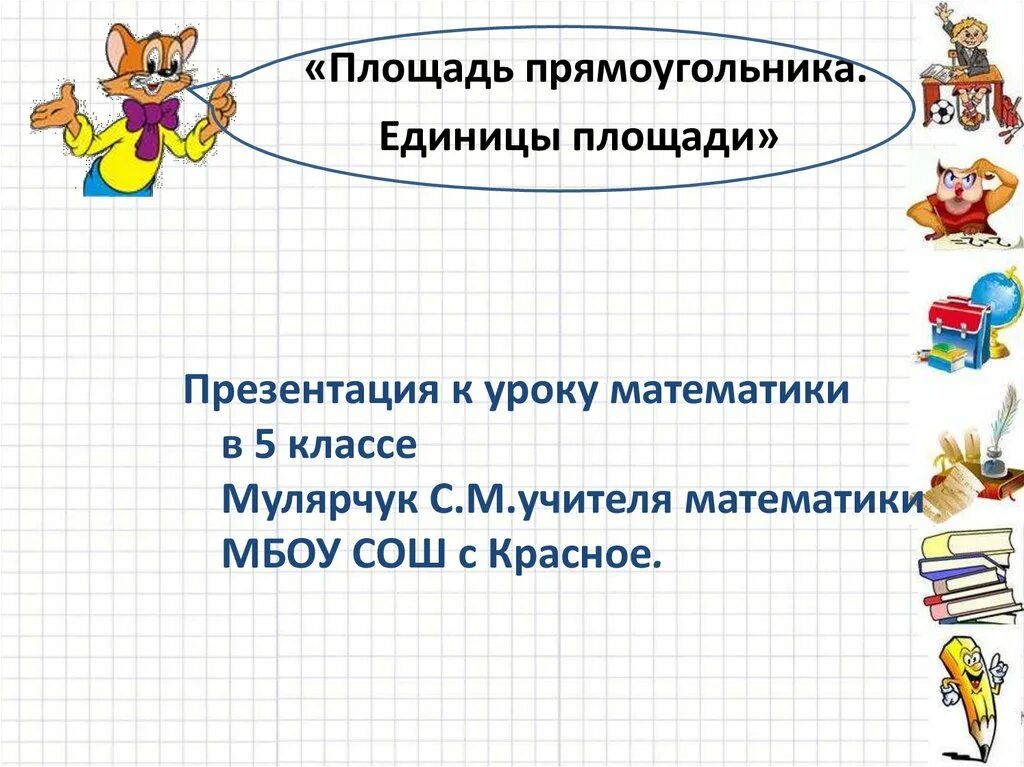 «Площадь прямоугольника.
Единицы площади»

Презентация к уроку математики
в 5 классе
Мулярчук С.М.учителя математики
МБОУ СОШ с Красное.